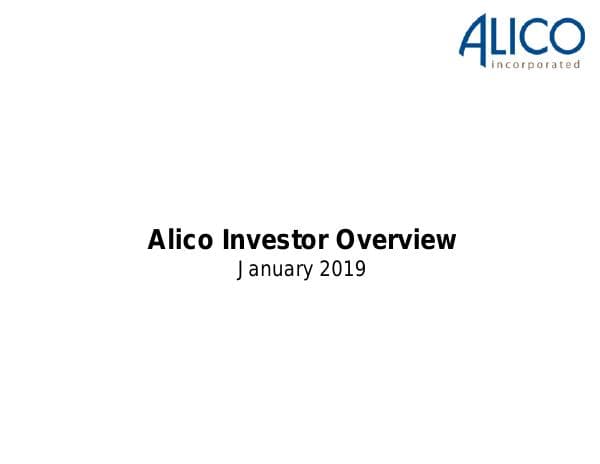 ALICO
incorporated

Alico Investor Overview
January 2019